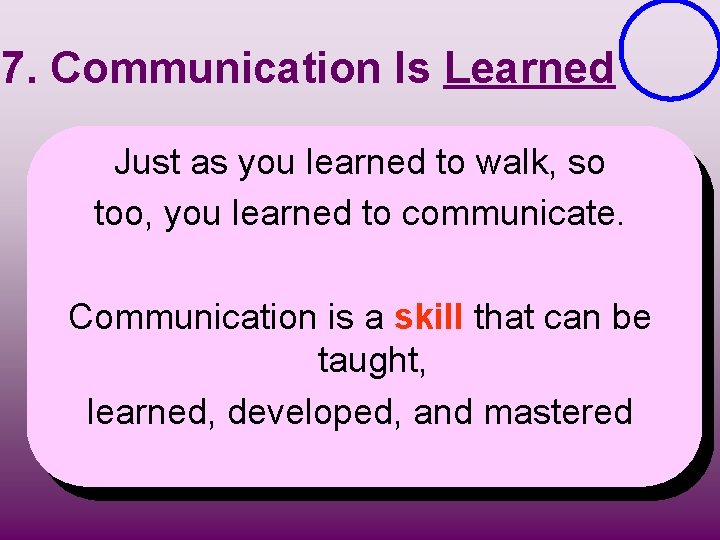 7. Communication Is Learned

Just as you learned to walk, so too, you learned to communicate.

Communication is a skill that can be taught,
learned, developed, and mastered